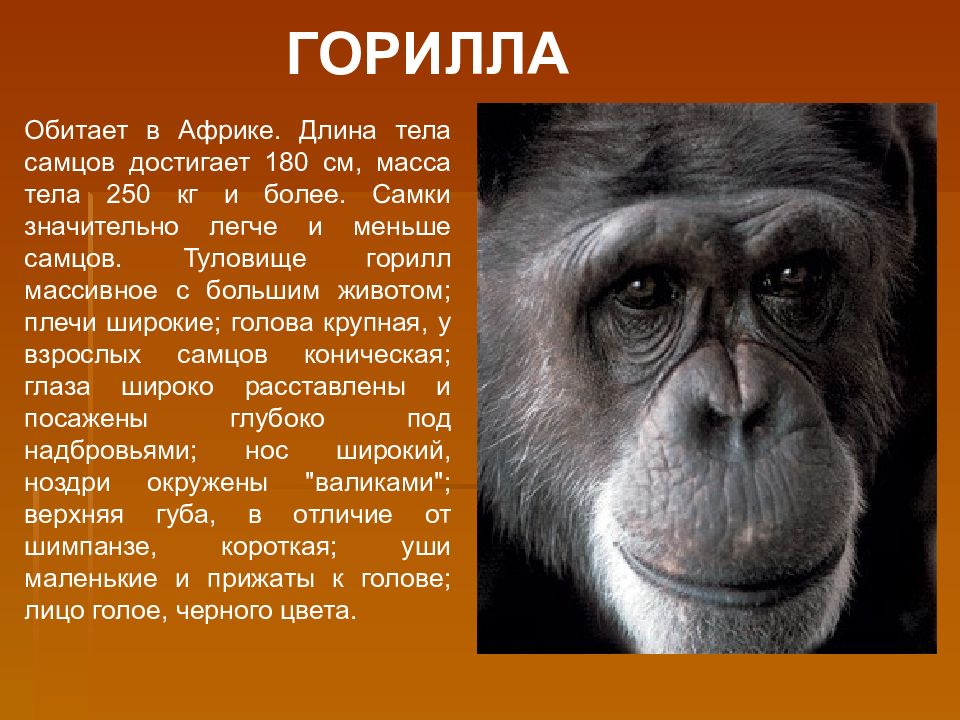 ГОРИЛЛА

Обитает в Африке. Длина тела самцов достигает 180 см, масса тела 250 кг и более. Самки значительно легче и меньше самцов. Туловище горилл массивное с большим животом; плечи широкие; голова крупная, у взрослых самцов коническая; глаза широко расставлены и посажены глубоко под надбровьями; нос широкий, ноздри окружены "валиками"; верхняя губа, в отличие от шимпанзе, короткая; уши маленькие и прижаты к голове; лицо голое, черного цвета.